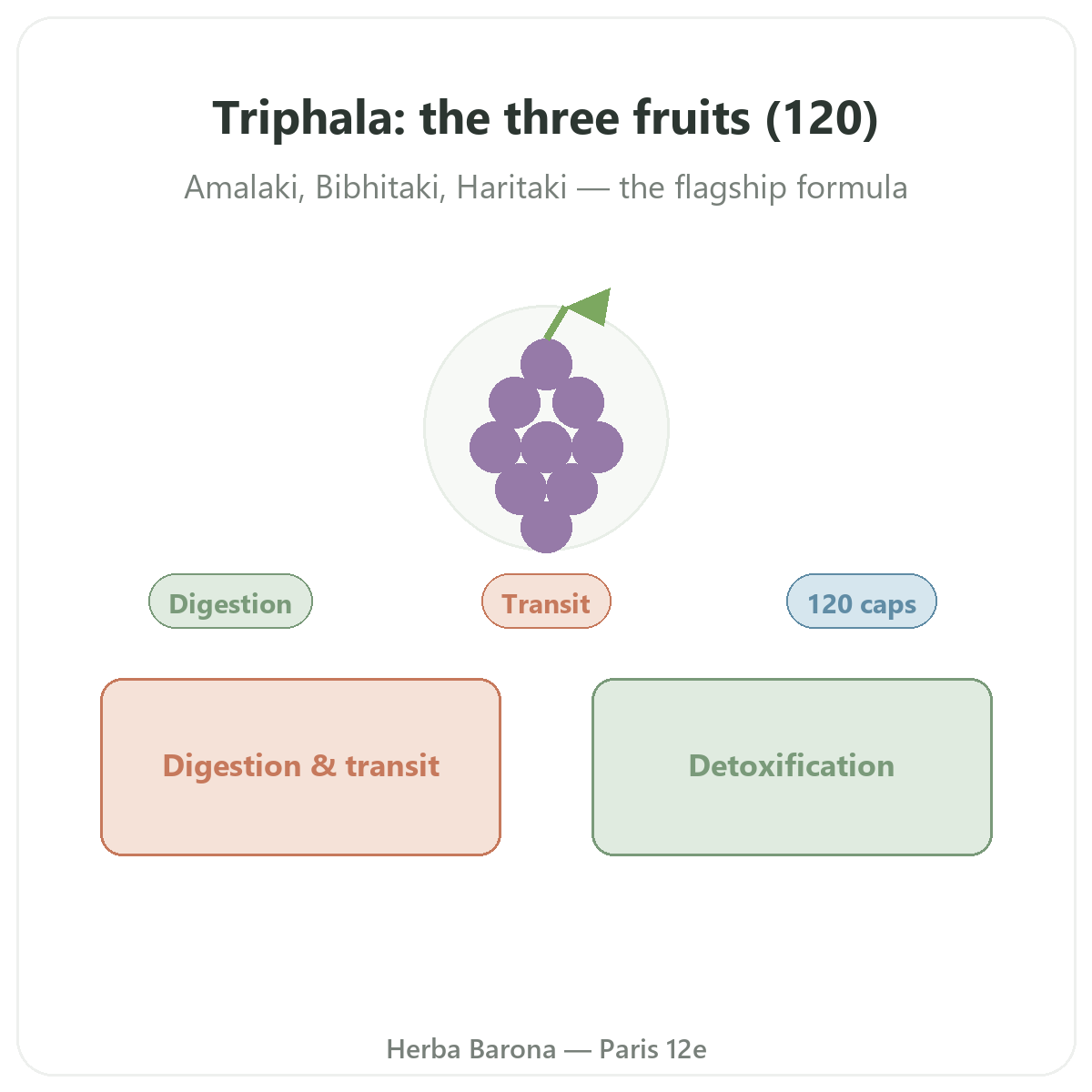 Triphala: the three fruits (120)

Amalaki, Bibhitaki, Haritaki — the flagship formula

Digestion

Transit

120 caps

Digestion & transit

Detoxification

Herba Barona — Paris 12e